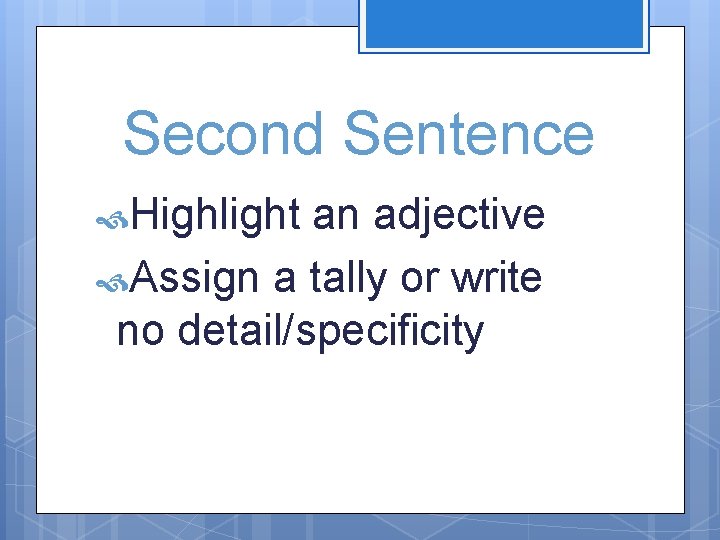 Second Sentence

Highlight an adjective

Assign a tally or write no detail/specificity